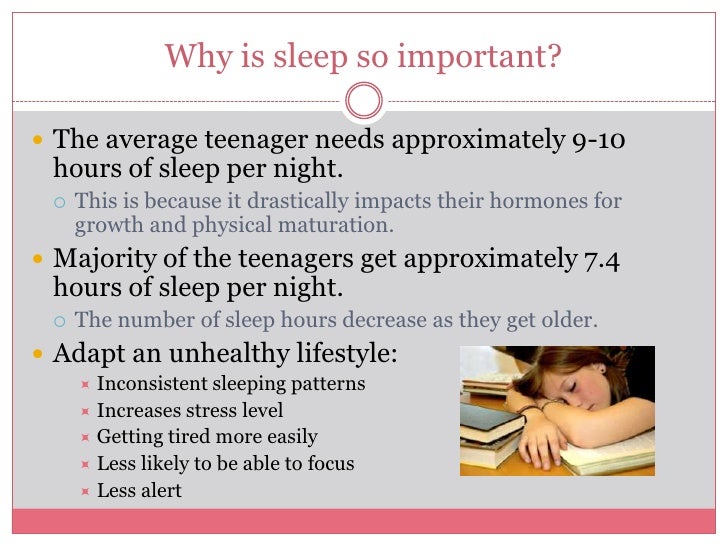 Why is sleep so important?

- The average teenager needs approximately 9-10 hours of sleep per night.
  - This is because it drastically impacts their hormones for growth and physical maturation.
- Majority of the teenagers get approximately 7.4 hours of sleep per night.
  - The number of sleep hours decrease as they get older.
- Adapt an unhealthy lifestyle:
  - Inconsistent sleeping patterns
  - Increases stress level
  - Getting tired more easily
  - Less likely to be able to focus
  - Less alert